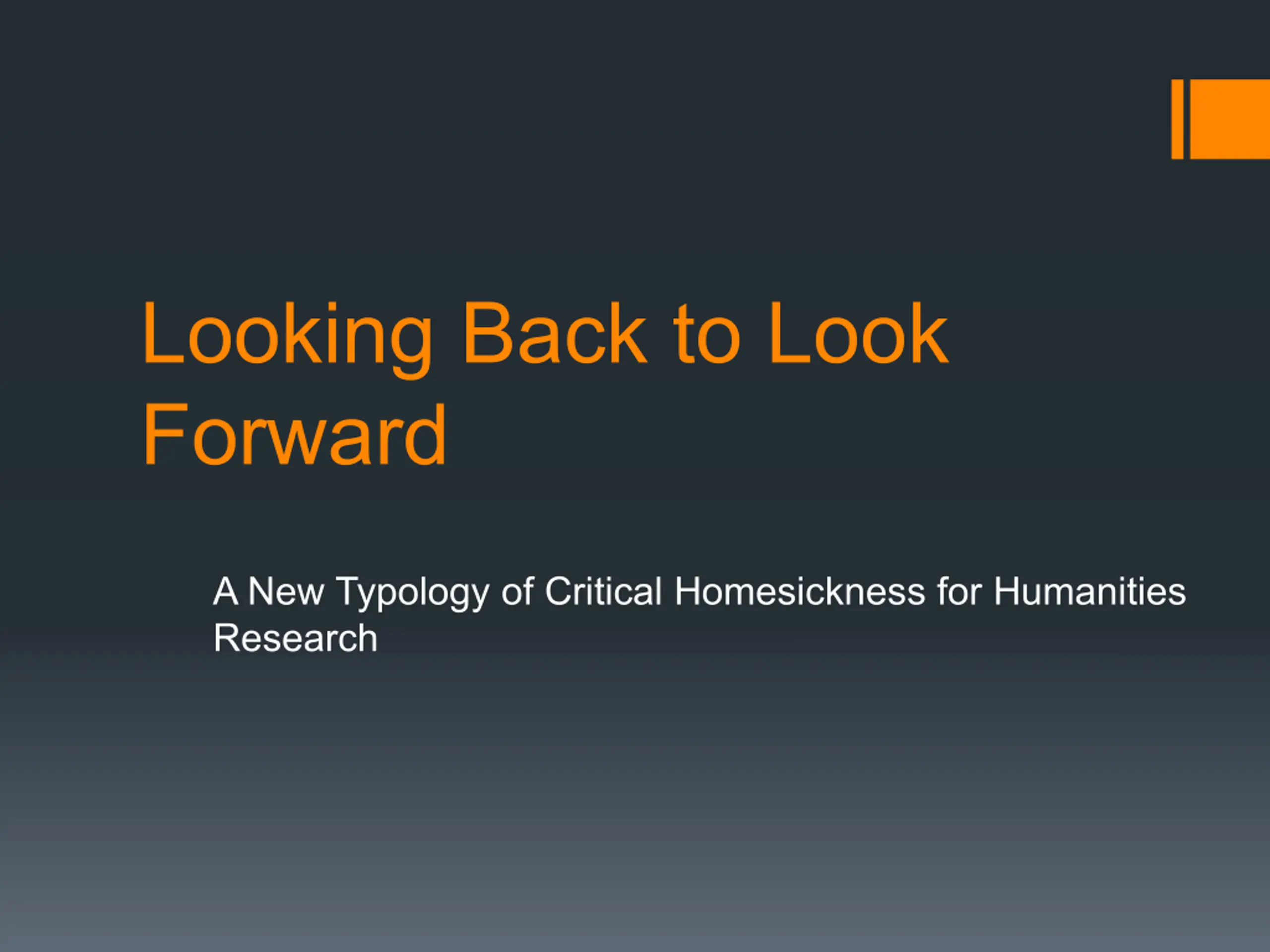 Looking Back to Look Forward

A New Typology of Critical Homesickness for Humanities Research